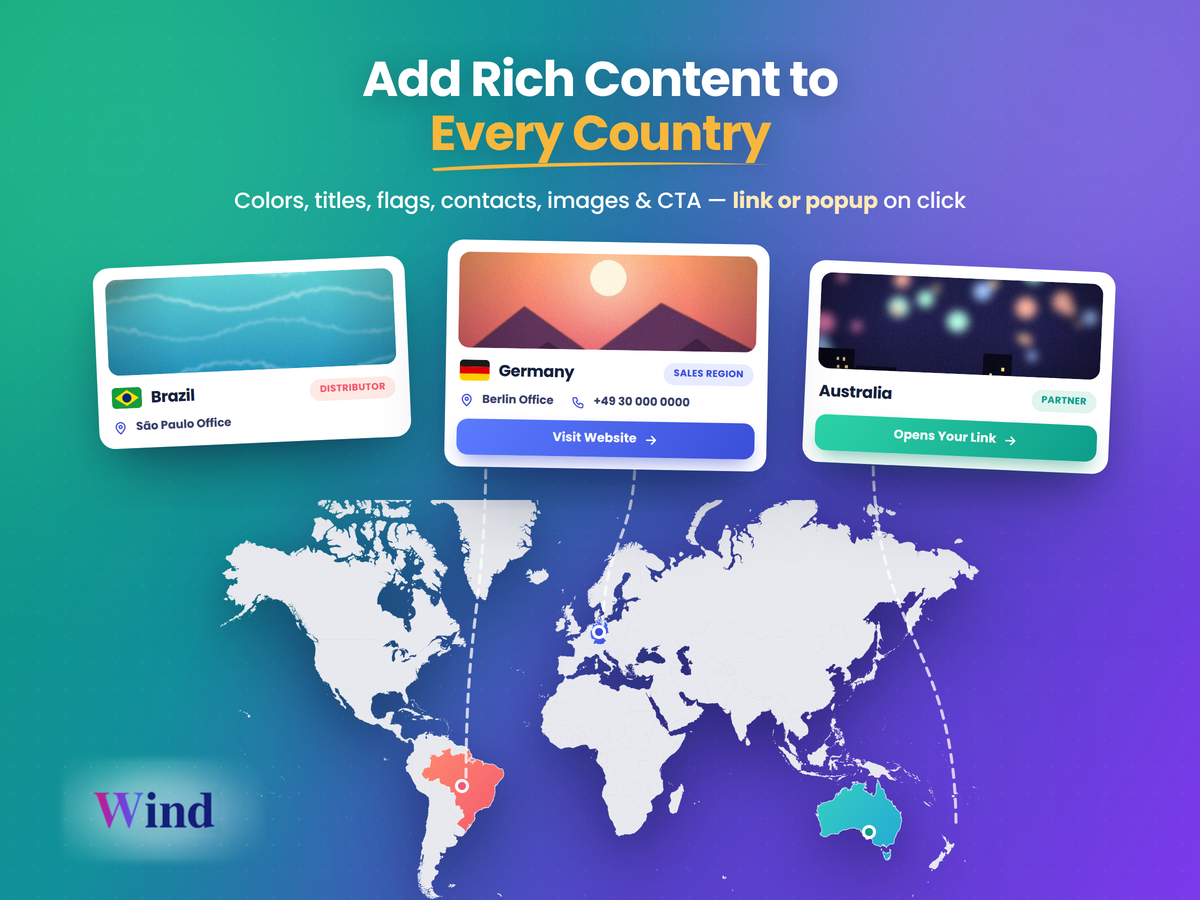 Add Rich Content to
Every Country

Colors, titles, flags, contacts, images & CTA — link or popup on click

Brazil
DISTRIBUTOR
São Paulo Office

Germany
SALES REGION
Berlin Office
+49 30 000 0000
Visit Website →

Australia
PARTNER
Opens Your Link →

Wind